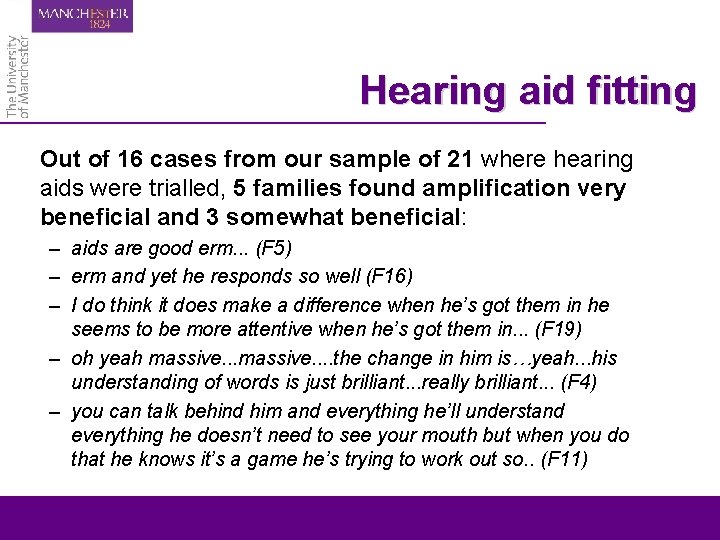 MANCHESTER
1824

The University of Manchester

Hearing aid fitting

Out of 16 cases from our sample of 21 where hearing aids were trialled, 5 families found amplification very beneficial and 3 somewhat beneficial:

– aids are good erm... (F5)
– erm and yet he responds so well (F16)
– I do think it does make a difference when he's got them in he seems to be more attentive when he's got them in... (F19)
– oh yeah massive...massive....the change in him is…yeah...his understanding of words is just brilliant...really brilliant... (F4)
– you can talk behind him and everything he'll understand everything he doesn't need to see your mouth but when you do that he knows it's a game he's trying to work out so.. (F11)